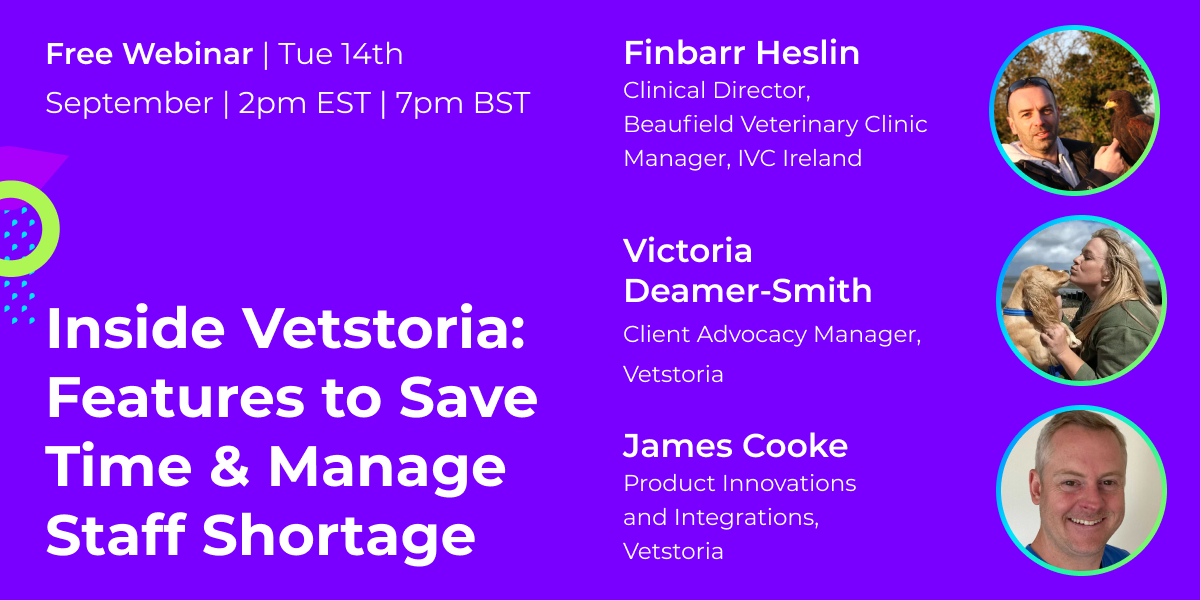 Free Webinar | Tue 14th September | 2pm EST | 7pm BST

Inside Vetstoria: Features to Save Time & Manage Staff Shortage

Finbarr Heslin
Clinical Director, Beaufield Veterinary Clinic Manager, IVC Ireland

Victoria Deamer-Smith
Client Advocacy Manager, Vetstoria

James Cooke
Product Innovations and Integrations, Vetstoria